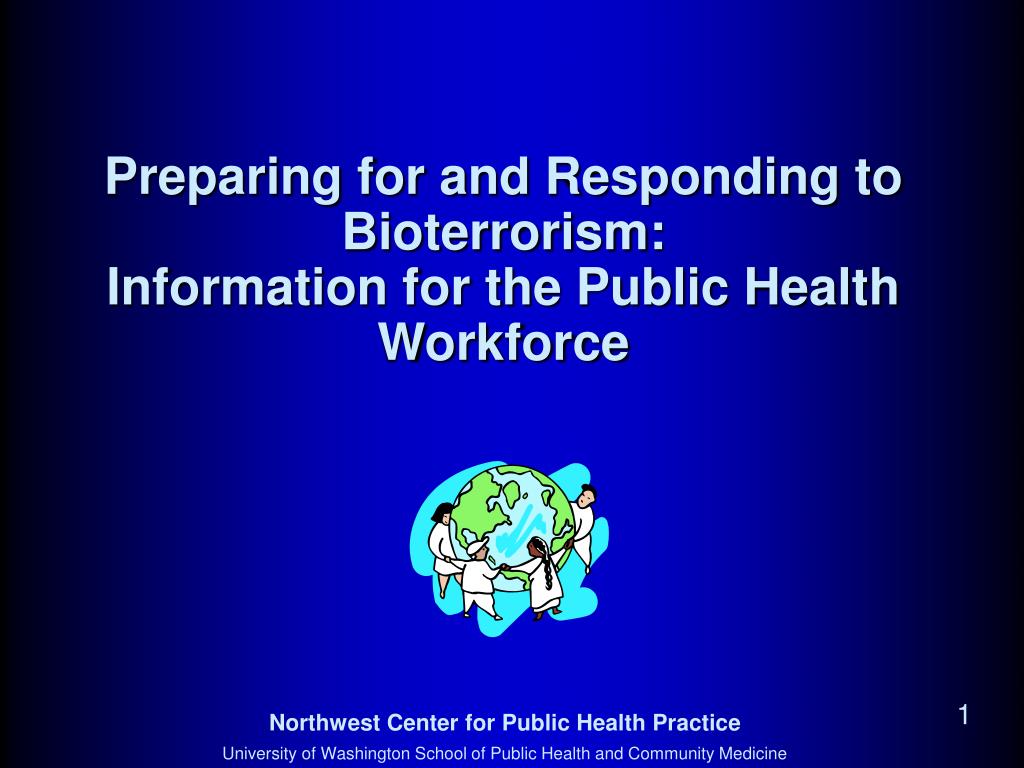 Preparing for and Responding to Bioterrorism:
Information for the Public Health Workforce

Northwest Center for Public Health Practice
University of Washington School of Public Health and Community Medicine

1